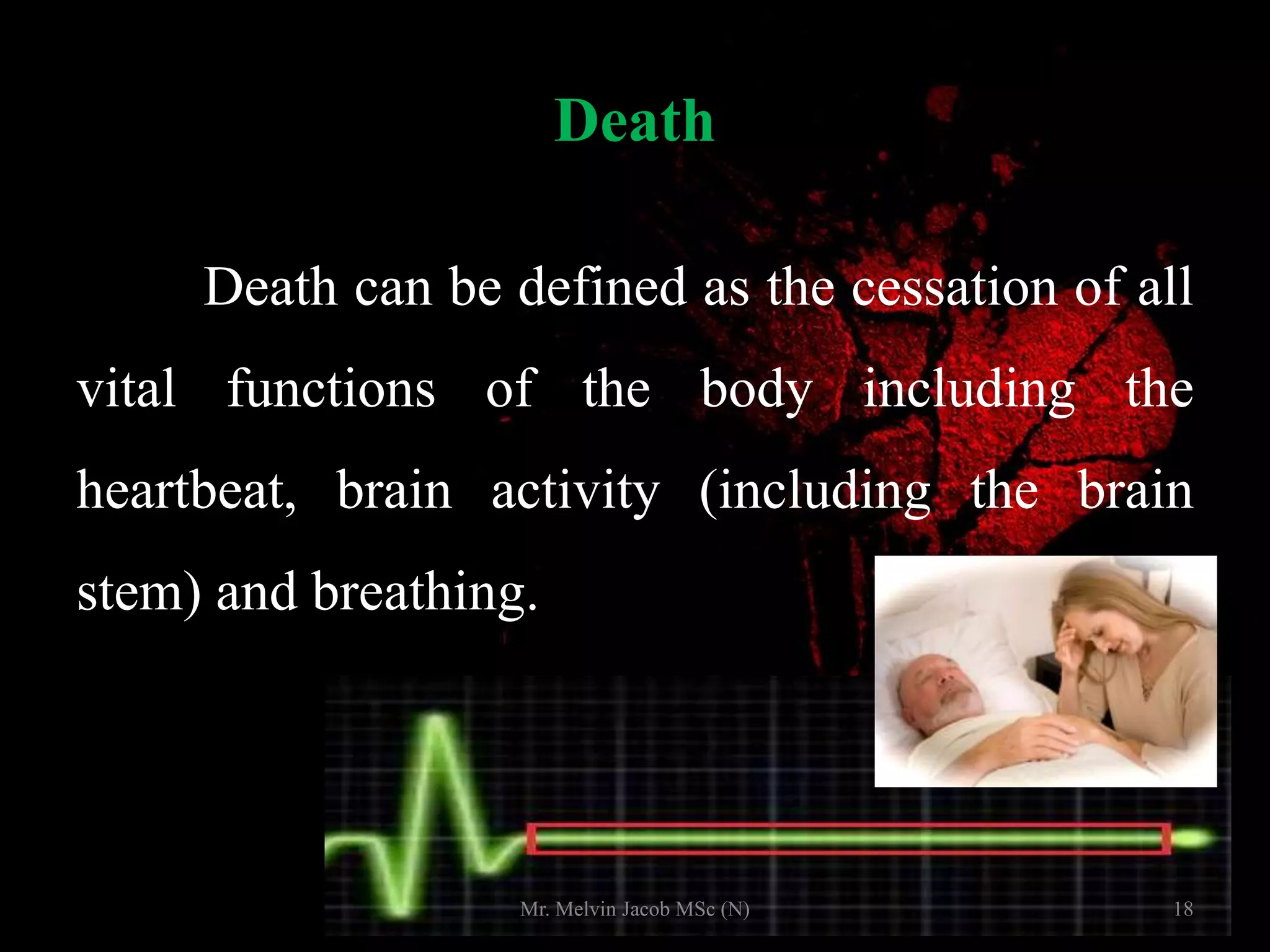 Death

Death can be defined as the cessation of all vital functions of the body including the heartbeat, brain activity (including the brain stem) and breathing.

Mr. Melvin Jacob MSc (N)

18